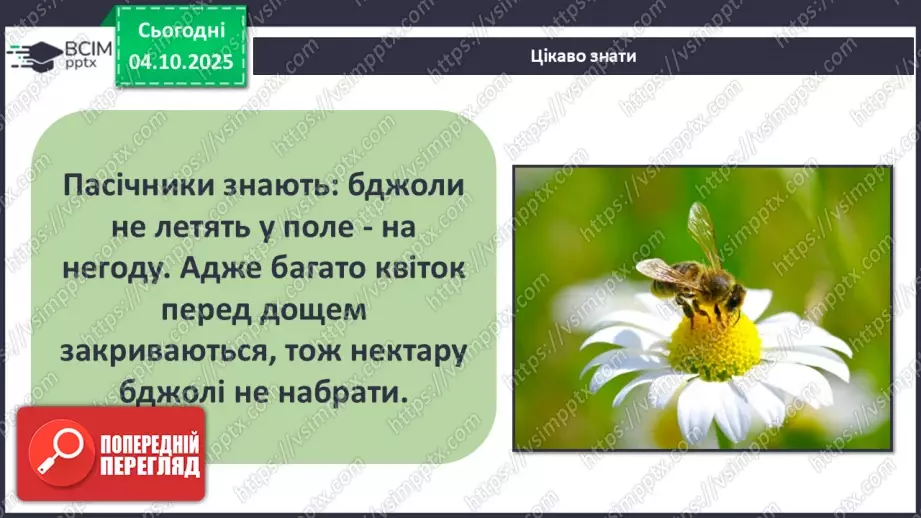 ВСІМ pptx

Сьогодні
04.10.2025

Цікаво знати

Пасічники знають: бджоли не летять у поле - на негоду. Адже багато квіток перед дощем закриваються, тож нектару бджолі не набрати.

ПОПЕРЕДНІЙ ПЕРЕГЛЯД

https://vsimpptx.com